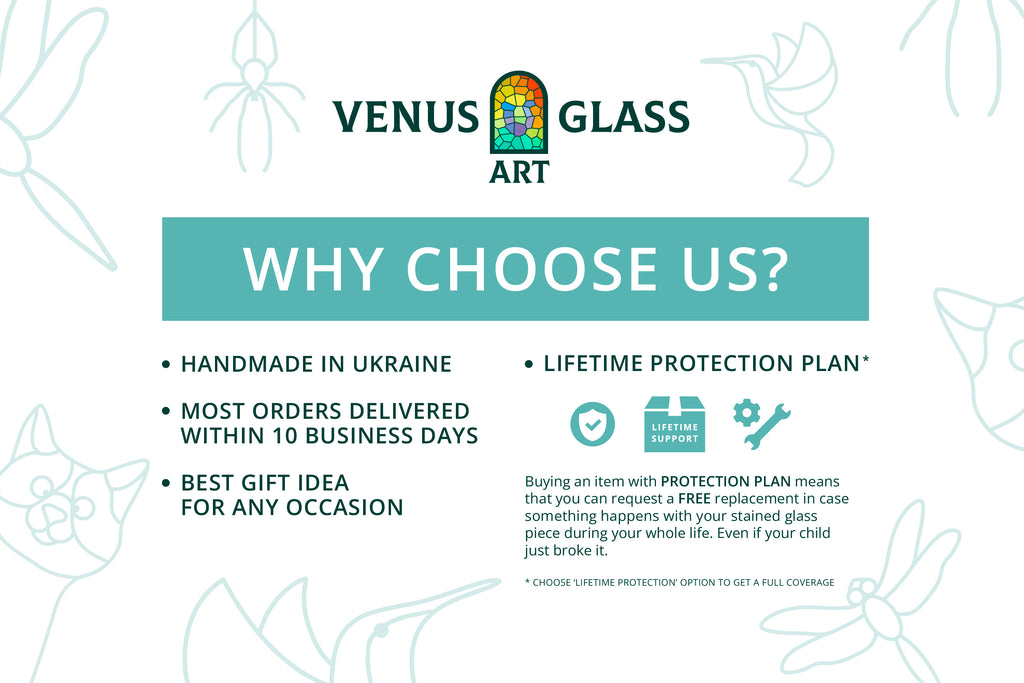 VENUS GLASS
ART

WHY CHOOSE US?

• HANDMADE IN UKRAINE

• MOST ORDERS DELIVERED WITHIN 10 BUSINESS DAYS

• BEST GIFT IDEA FOR ANY OCCASION

• LIFETIME PROTECTION PLAN*

LIFETIME SUPPORT

Buying an item with PROTECTION PLAN means that you can request a FREE replacement in case something happens with your stained glass piece during your whole life. Even if your child just broke it.

* CHOOSE 'LIFETIME PROTECTION' OPTION TO GET A FULL COVERAGE